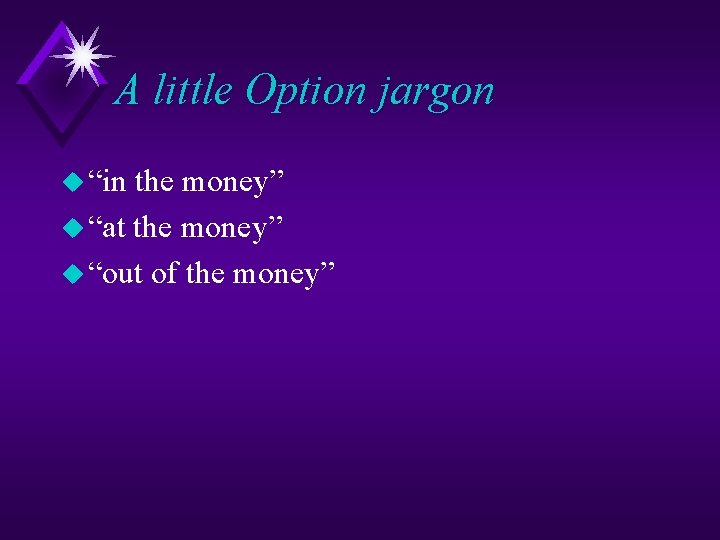 A little Option jargon

“in the money”
“at the money”
“out of the money”